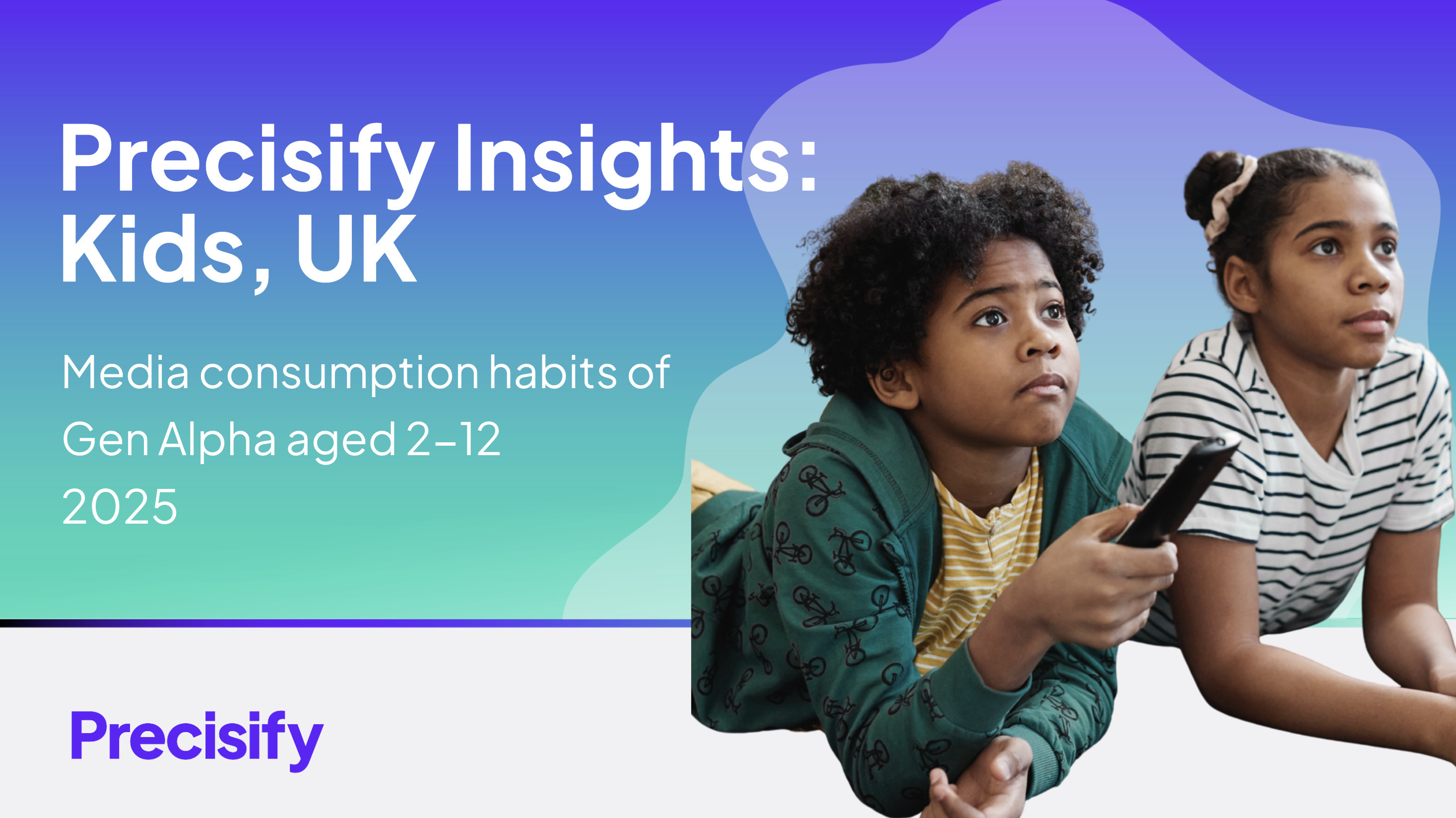 Precisify Insights: Kids, UK

Media consumption habits of Gen Alpha aged 2–12
2025

Precisify